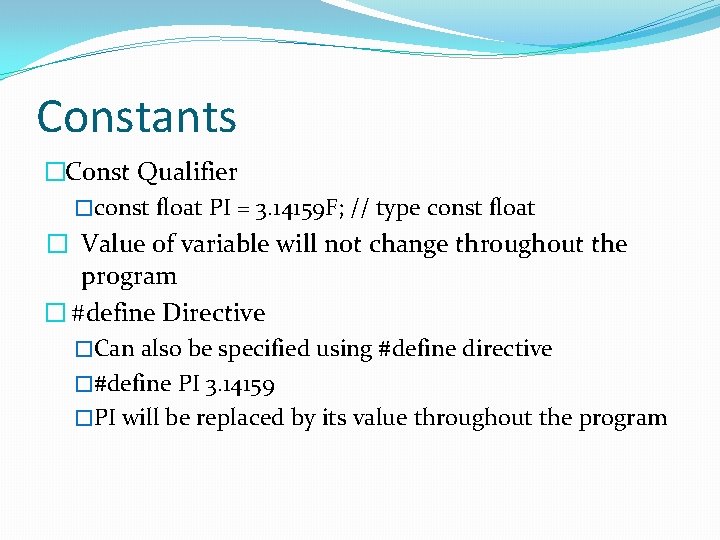 Constants

□Const Qualifier

□const float PI = 3.14159F; // type const float

□ Value of variable will not change throughout the program

□ #define Directive

□Can also be specified using #define directive

□#define PI 3.14159

□PI will be replaced by its value throughout the program